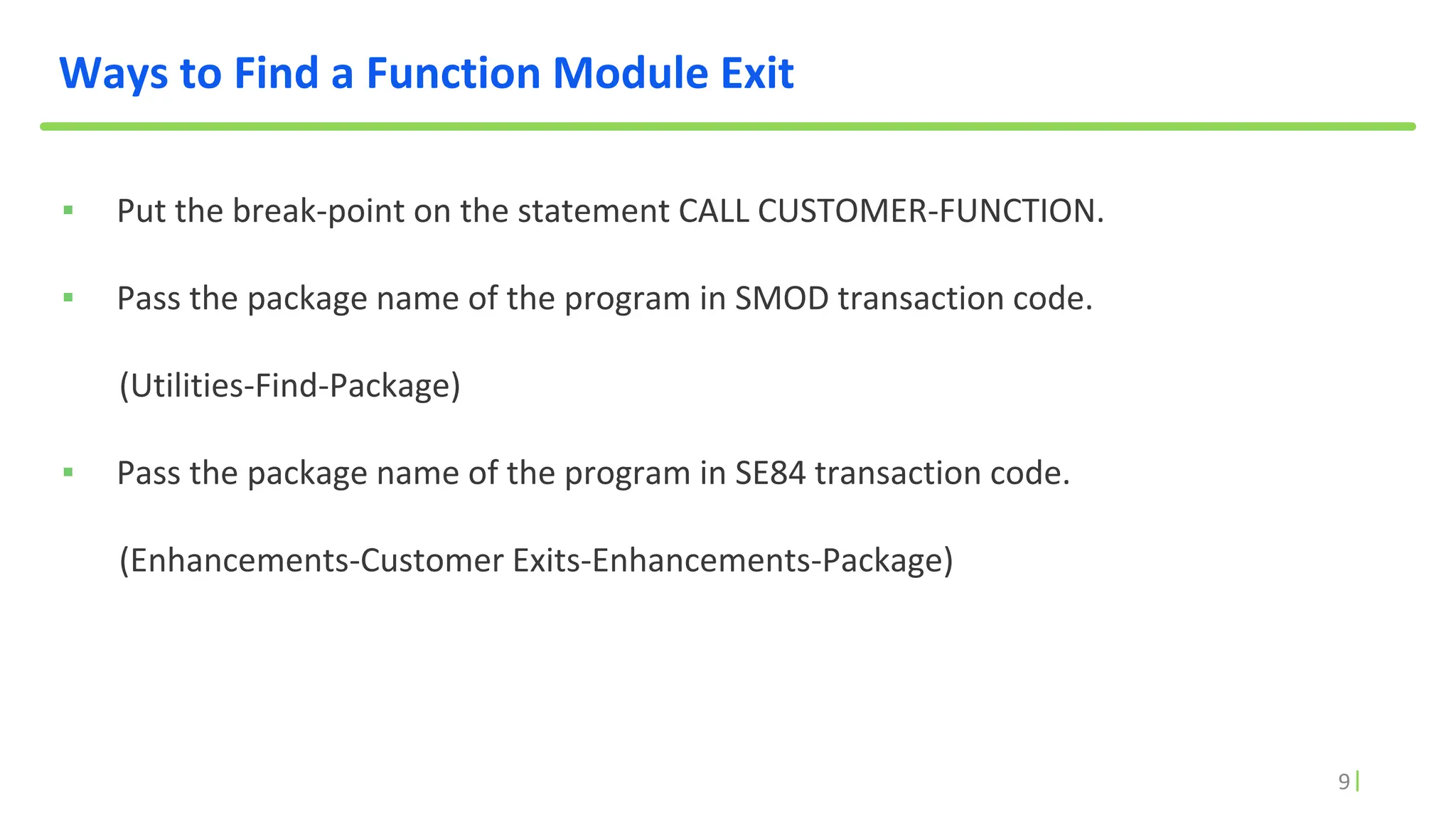 Ways to Find a Function Module Exit

▪ Put the break-point on the statement CALL CUSTOMER-FUNCTION.

▪ Pass the package name of the program in SMOD transaction code.

(Utilities-Find-Package)

▪ Pass the package name of the program in SE84 transaction code.

(Enhancements-Customer Exits-Enhancements-Package)

9